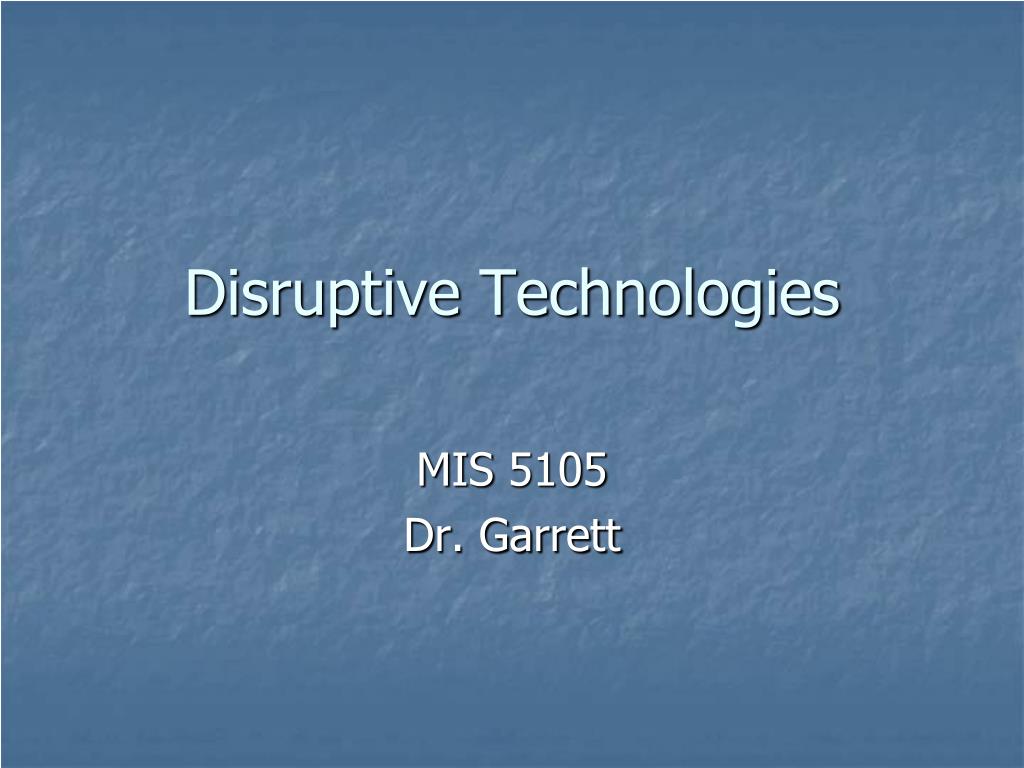 Disruptive Technologies

MIS 5105
Dr. Garrett